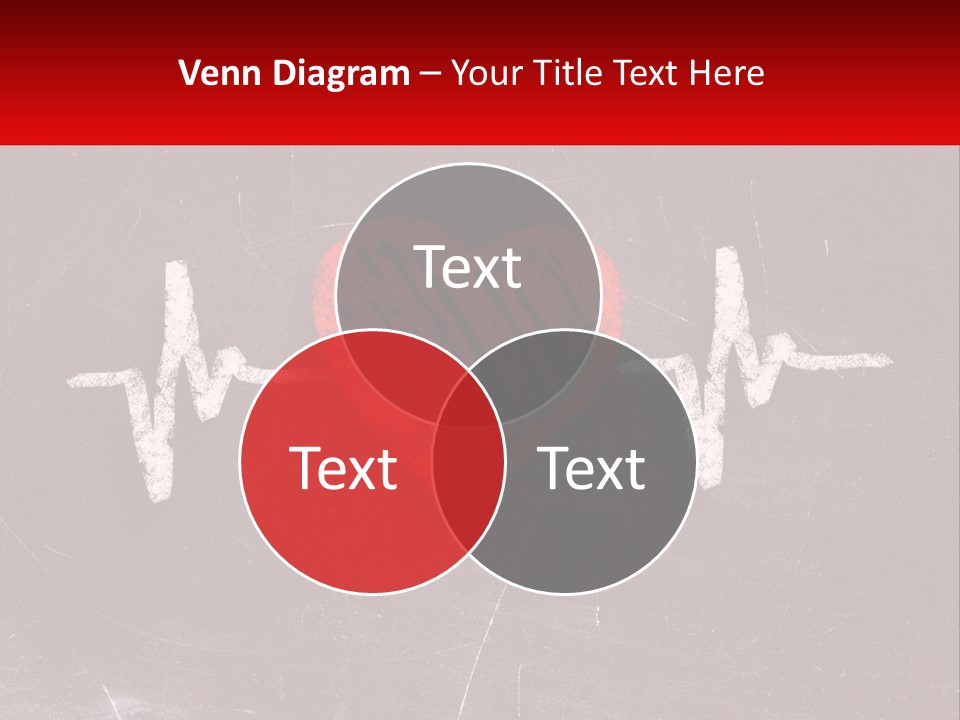 Venn Diagram – Your Title Text Here

Text

Text

Text